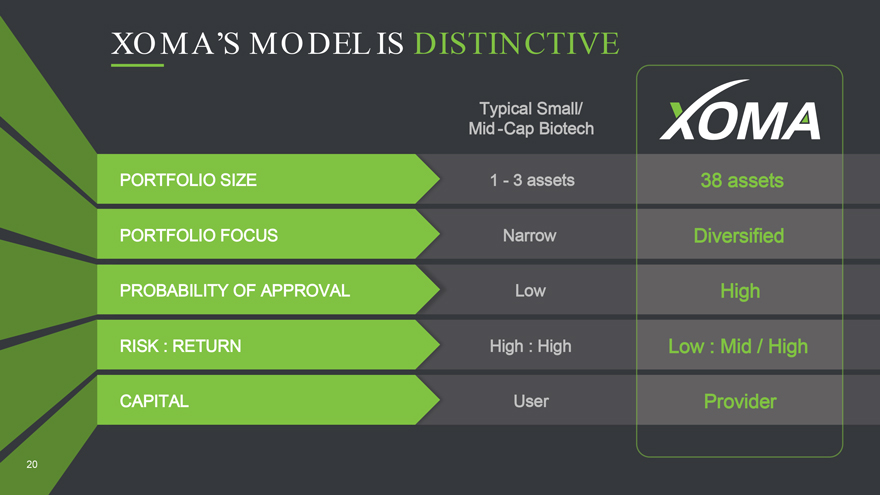 XOMA'S MODEL IS DISTINCTIVE

|  | Typical Small/ Mid-Cap Biotech | XOMA |
|---|---|---|
| PORTFOLIO SIZE | 1 - 3 assets | 38 assets |
| PORTFOLIO FOCUS | Narrow | Diversified |
| PROBABILITY OF APPROVAL | Low | High |
| RISK : RETURN | High : High | Low : Mid / High |
| CAPITAL | User | Provider |

20